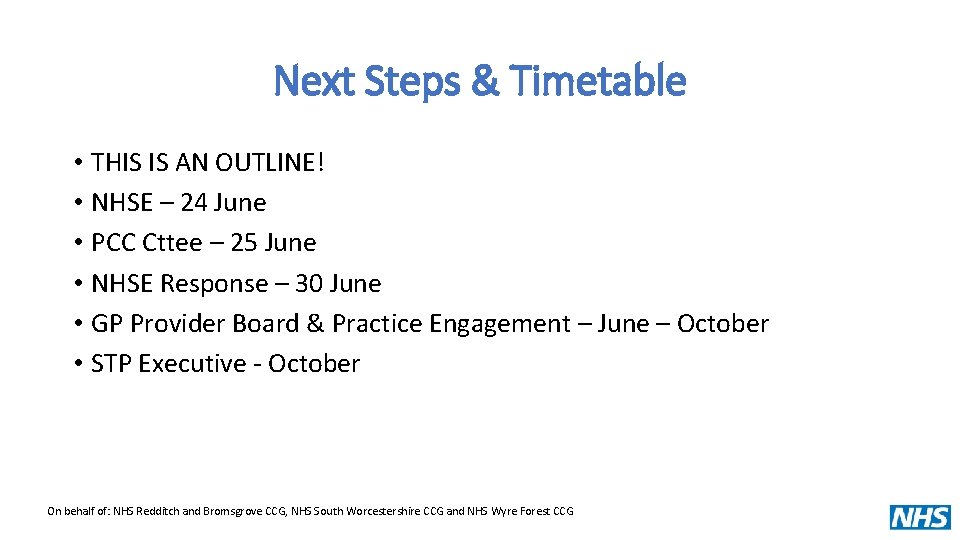 Next Steps & Timetable

• THIS IS AN OUTLINE!
• NHSE – 24 June
• PCC Cttee – 25 June
• NHSE Response – 30 June
• GP Provider Board & Practice Engagement – June – October
• STP Executive - October

On behalf of: NHS Redditch and Bromsgrove CCG, NHS South Worcestershire CCG and NHS Wyre Forest CCG

NHS